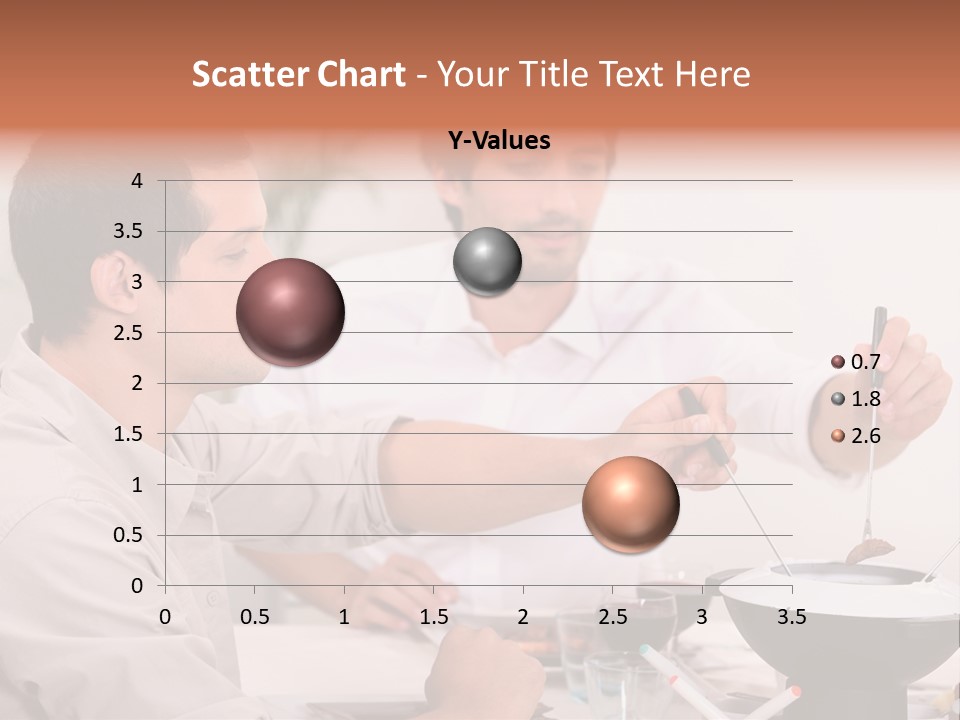 Scatter Chart - Your Title Text Here

Y-Values

4
3.5
3
2.5
2
1.5
1
0.5
0

0 0.5 1 1.5 2 2.5 3 3.5

0.7
1.8
2.6